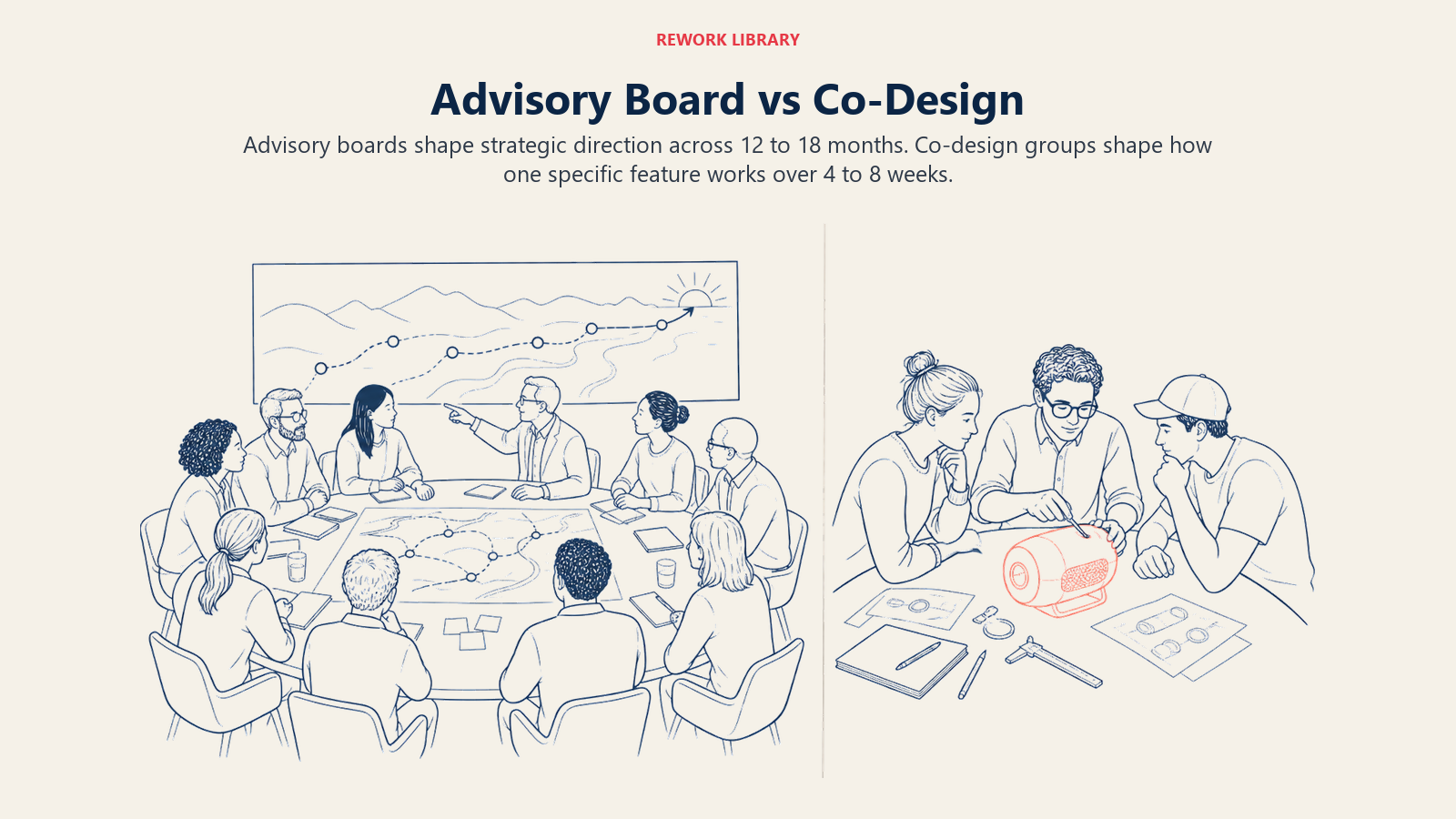 REWORK LIBRARY

Advisory Board vs Co-Design

Advisory boards shape strategic direction across 12 to 18 months. Co-design groups shape how one specific feature works over 4 to 8 weeks.